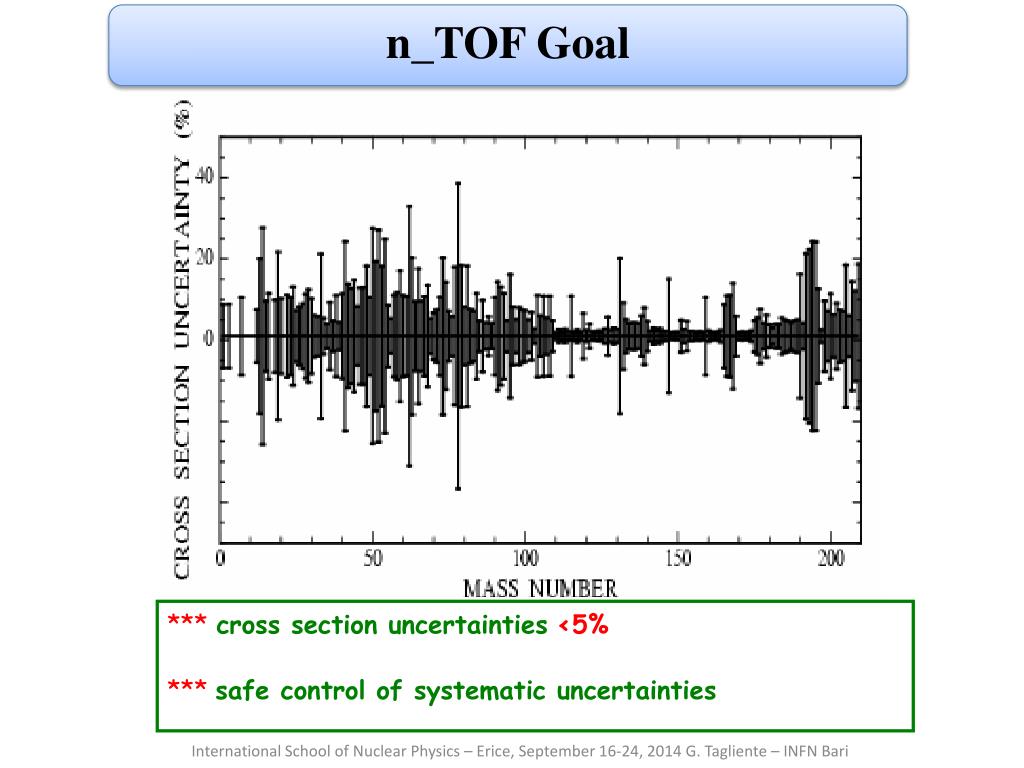 n_TOF Goal

CROSS SECTION UNCERTAINTY (%)

40
20
0

0
50
100
150
200

MASS NUMBER

*** cross section uncertainties <5%

*** safe control of systematic uncertainties

International School of Nuclear Physics – Erice, September 16-24, 2014 G. Tagliente – INFN Bari